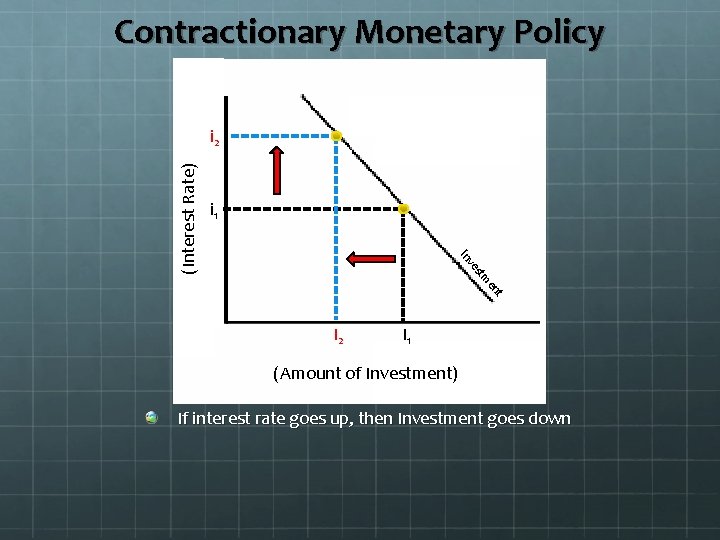 Contractionary Monetary Policy

(Interest Rate)

$i_2$

$i_1$

Investment

$I_2$

$I_1$

(Amount of Investment)

If interest rate goes up, then Investment goes down